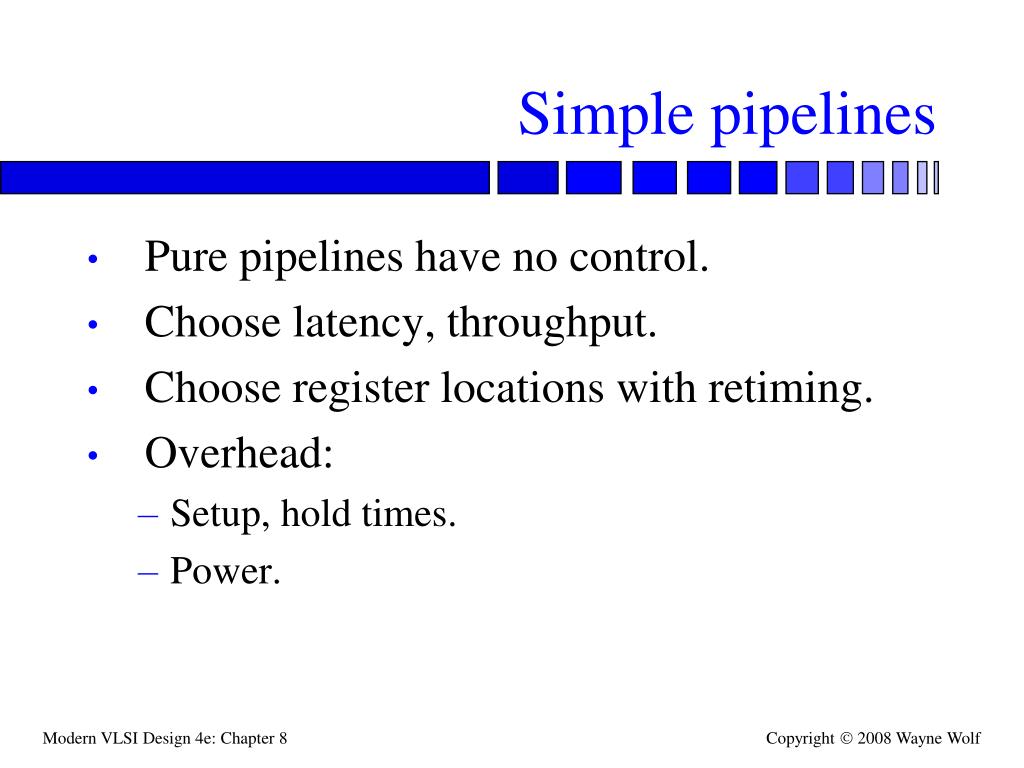 Simple pipelines

• Pure pipelines have no control.
• Choose latency, throughput.
• Choose register locations with retiming.
• Overhead:
– Setup, hold times.
– Power.

Modern VLSI Design 4e: Chapter 8

Copyright © 2008 Wayne Wolf